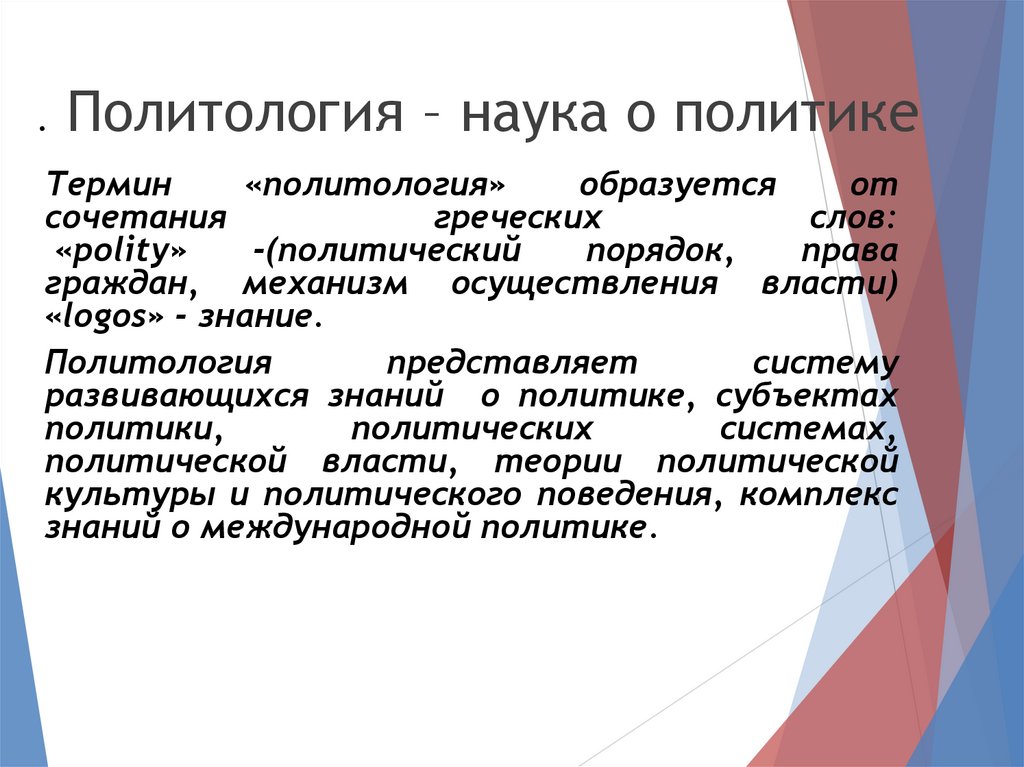 . Политология – наука о политике

Термин «политология» образуется от сочетания греческих слов: «polity» -(политический порядок, права граждан, механизм осуществления власти) «logos» - знание.

Политология представляет систему развивающихся знаний о политике, субъектах политики, политических системах, политической власти, теории политической культуры и политического поведения, комплекс знаний о международной политике.